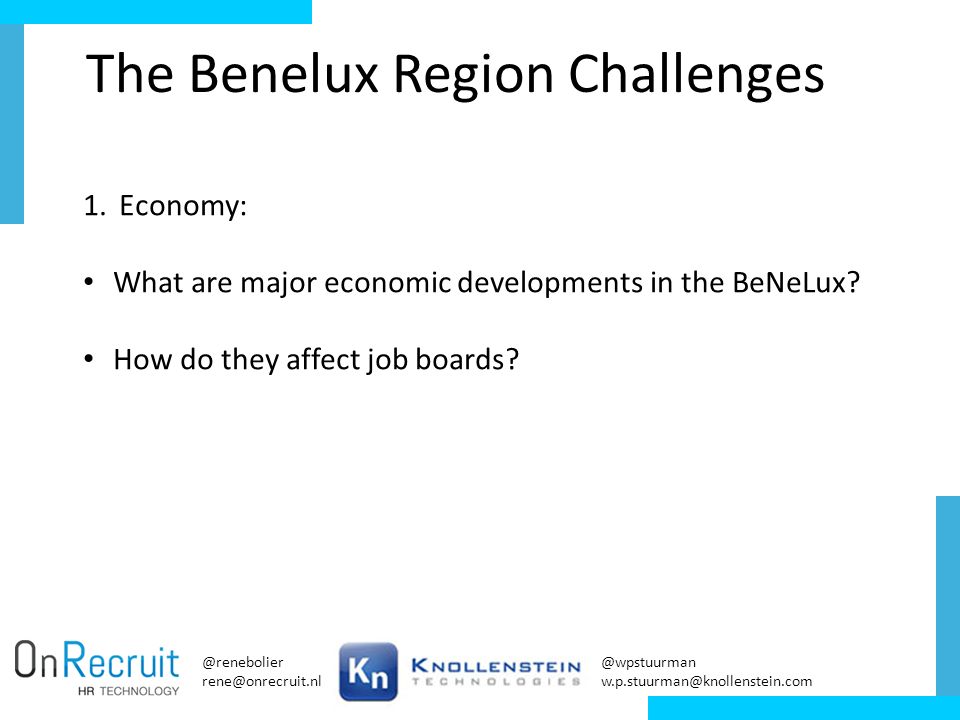 The Benelux Region Challenges

1. Economy:

• What are major economic developments in the BeNeLux?

• How do they affect job boards?

OnRecruit
HR TECHNOLOGY

@renebolier
rene@onrecruit.nl

Kn

KNOLLENSTEIN
TECHNOLOGIES

@wpstuurman
w.p.stuurman@knollenstein.com